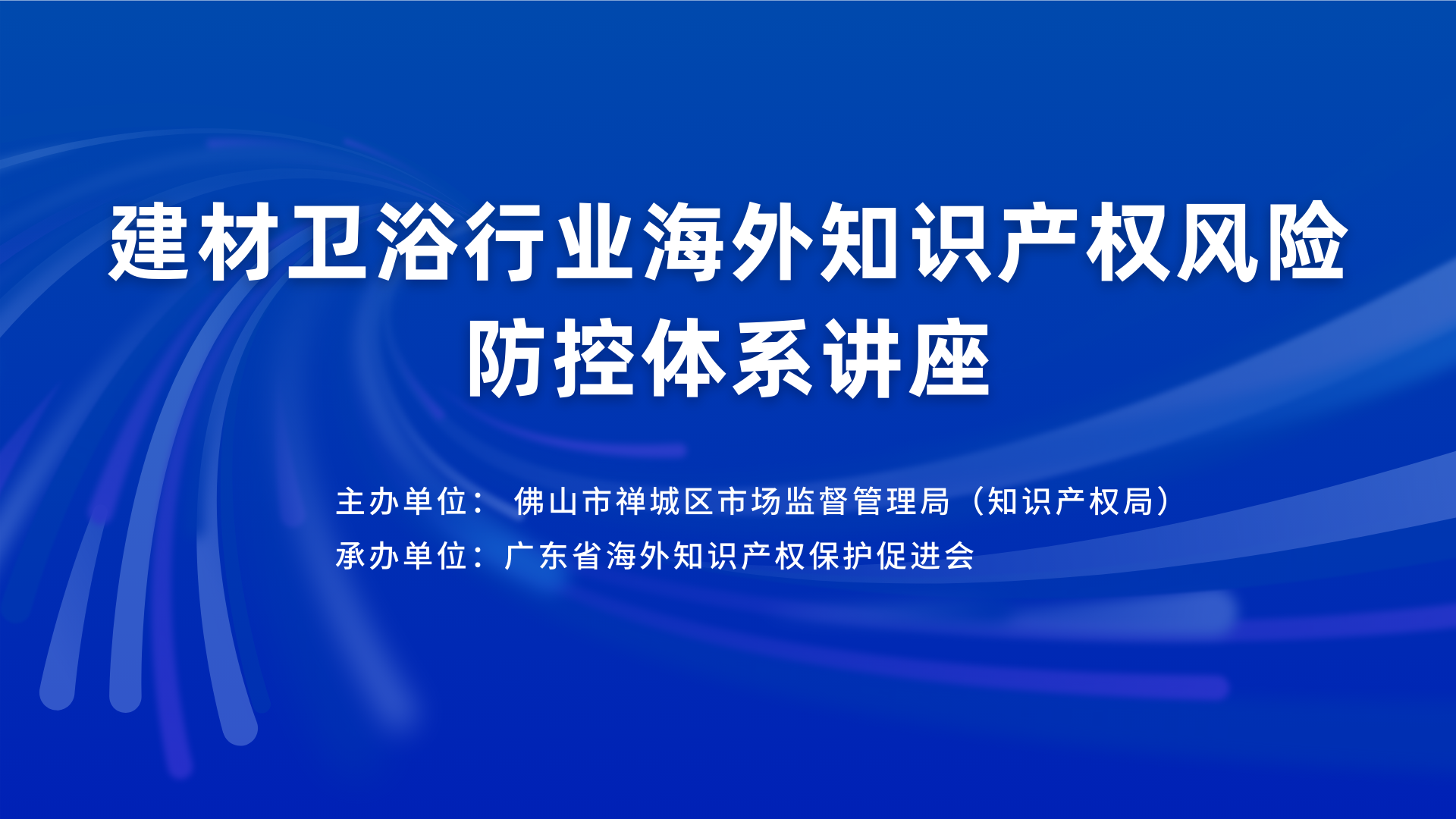 建材卫浴行业海外知识产权风险防控体系讲座

主办单位： 佛山市禅城区市场监督管理局（知识产权局）
承办单位：广东省海外知识产权保护促进会